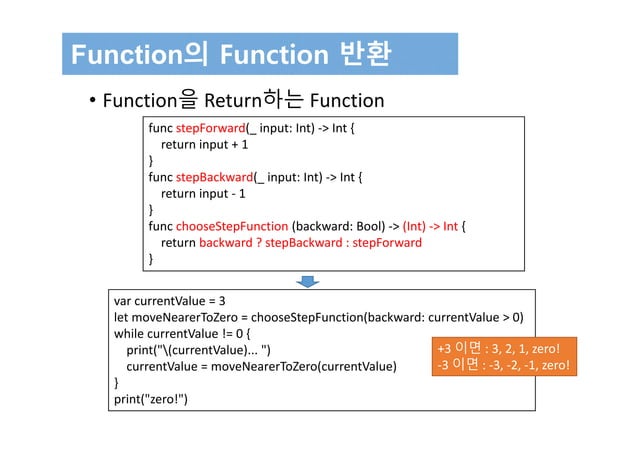 Function의 Function 반환

• Function을 Return하는 Function

func stepForward(_ input: Int) -> Int {
return input + 1
}
func stepBackward(_ input: Int) -> Int {
return input - 1
}
func chooseStepFunction (backward: Bool) -> (Int) -> Int {
return backward ? stepBackward : stepForward
}

var currentValue = 3
let moveNearerToZero = chooseStepFunction(backward: currentValue > 0)
while currentValue != 0 {
print("\(currentValue)... ")
currentValue = moveNearerToZero(currentValue)
}
print("zero!")

+3 이면 : 3, 2, 1, zero!
-3 이면 : -3, -2, -1, zero!